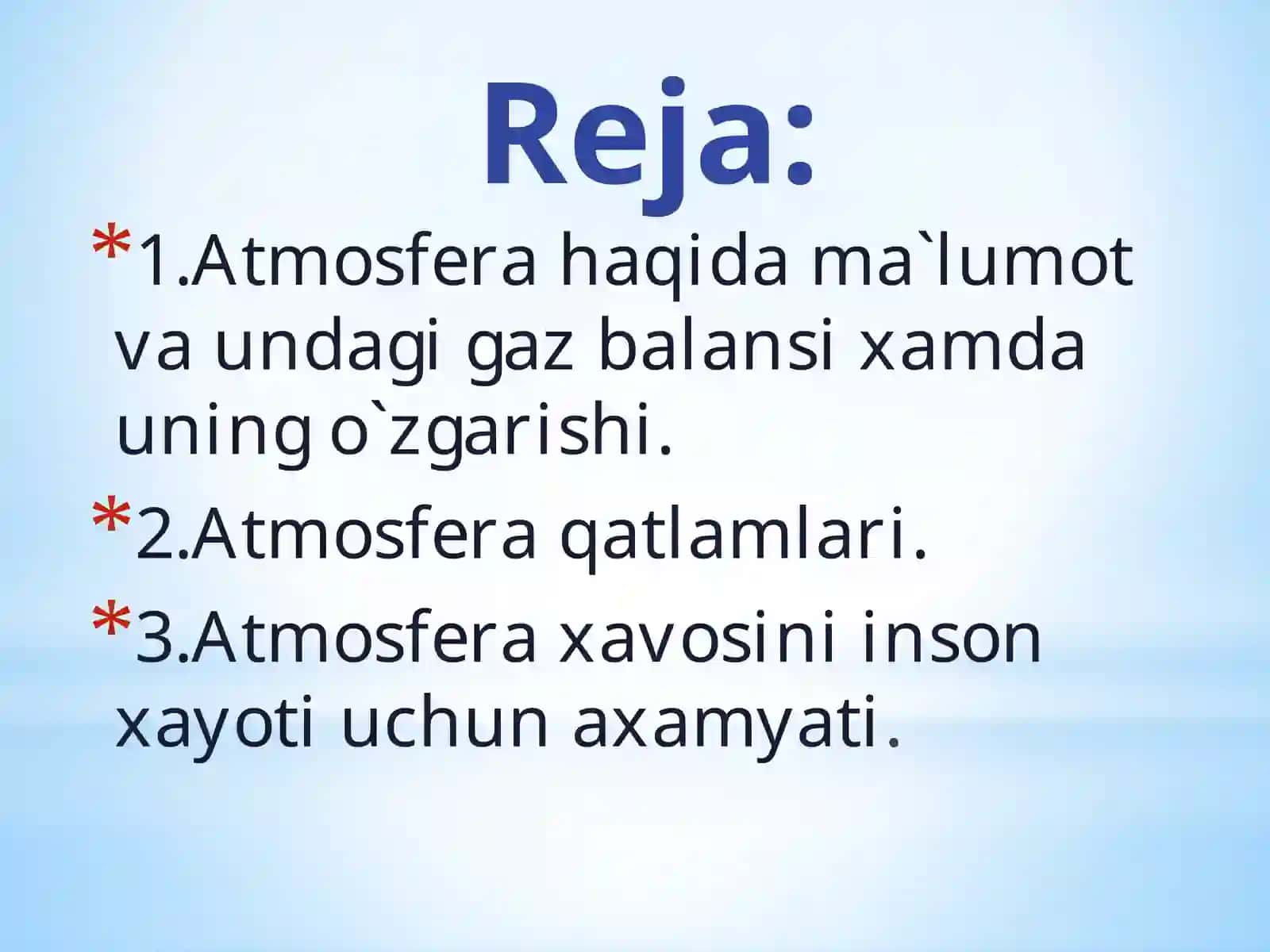 Reja:

*1.Atmosfera haqida ma`lumot va undagi gaz balansi xamda uning o`zgarishi.

*2.Atmosfera qatlamlari.

*3.Atmosfera xavosini inson xayoti uchun axamyati.